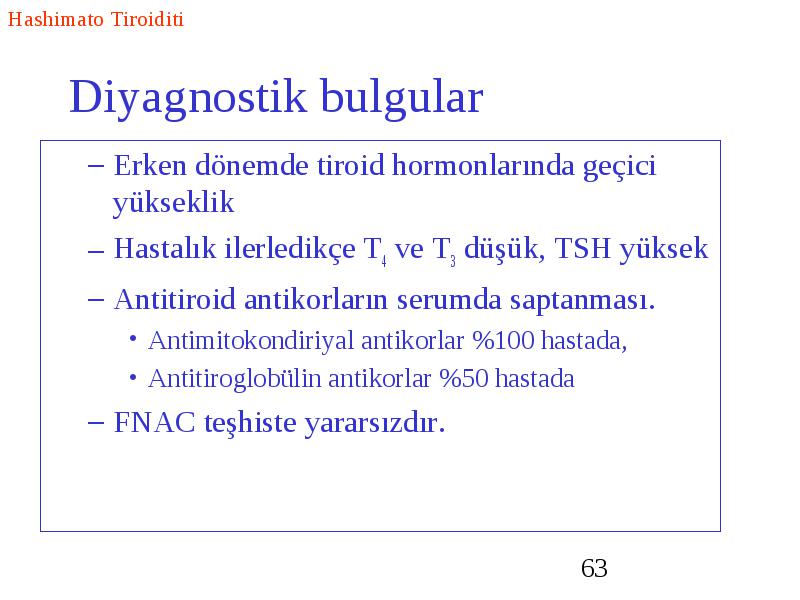 Hashimato Tiroiditi

Diyagnostik bulgular

– Erken dönemde tiroid hormonlarında geçici yükseklik

– Hastalık ilerledikçe $T_4$ ve $T_3$ düşük, TSH yüksek

– Antitiroid antikorların serumda saptanması.

• Antimitokondiriyal antikorlar %100 hastada,

• Antitiroglobülin antikorlar %50 hastada

– FNAC teşhiste yararsızdır.

63